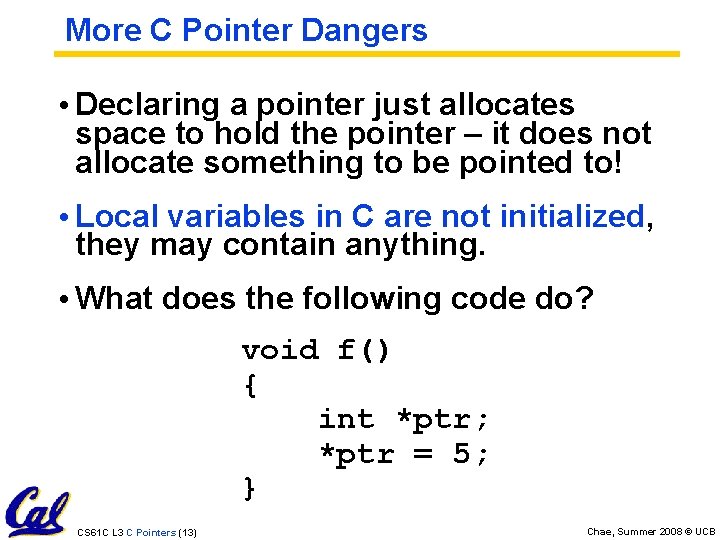 More C Pointer Dangers

• Declaring a pointer just allocates space to hold the pointer – it does not allocate something to be pointed to!

• Local variables in C are not initialized, they may contain anything.

• What does the following code do?

void f()
{
    int *ptr;
    *ptr = 5;
}

Cal

CS61C L3 C Pointers (13)

Chae, Summer 2008 © UCB